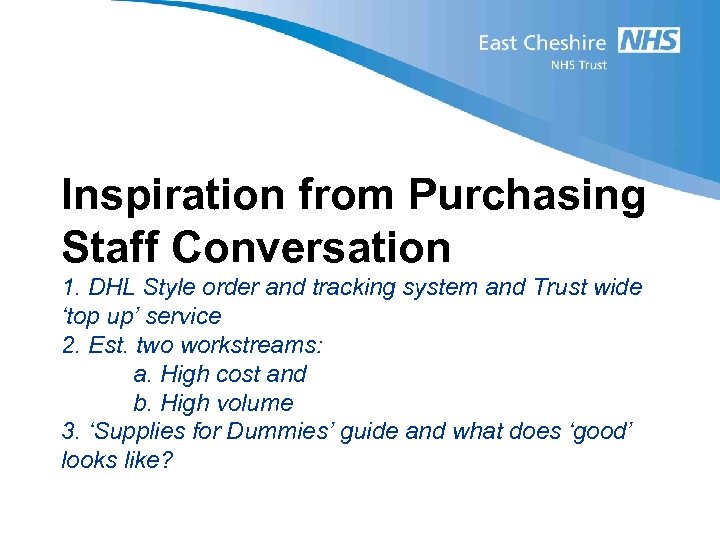 East Cheshire NHS
NHS Trust

Inspiration from Purchasing Staff Conversation

1. DHL Style order and tracking system and Trust wide ‘top up’ service
2. Est. two workstreams:
a. High cost and
b. High volume
3. ‘Supplies for Dummies’ guide and what does ‘good’ looks like?